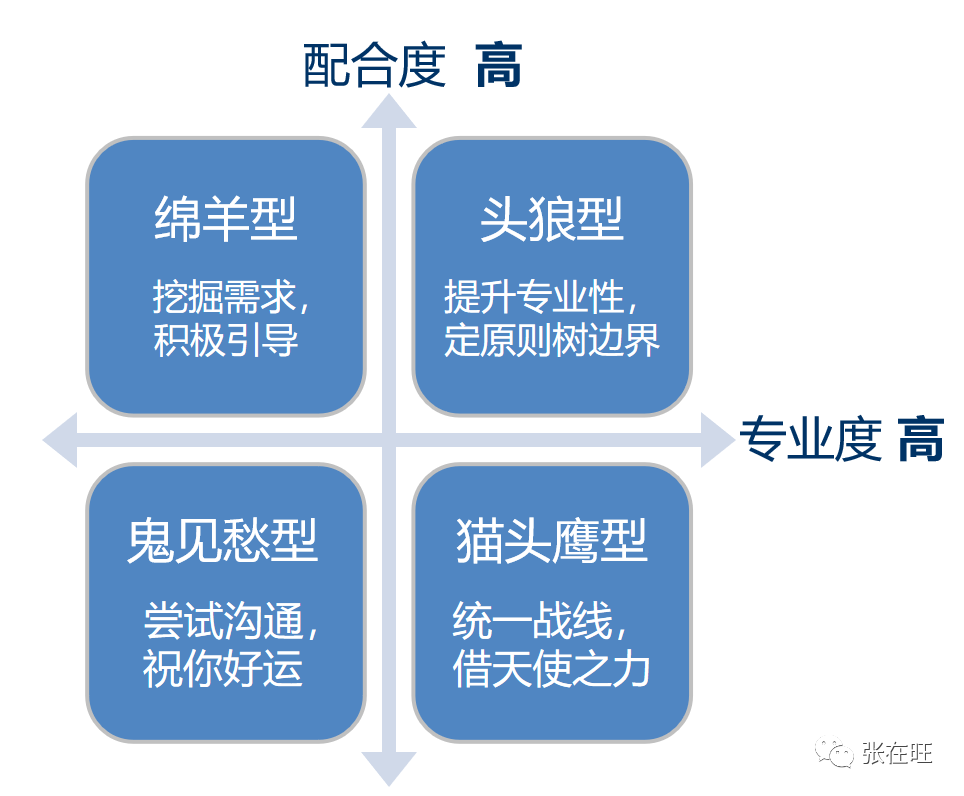 配合度 高

绵羊型

挖掘需求，积极引导

头狼型

提升专业性，定原则树边界

专业度 高

鬼见愁型

尝试沟通，祝你好运

猫头鹰型

统一战线，借天使之力

张在旺